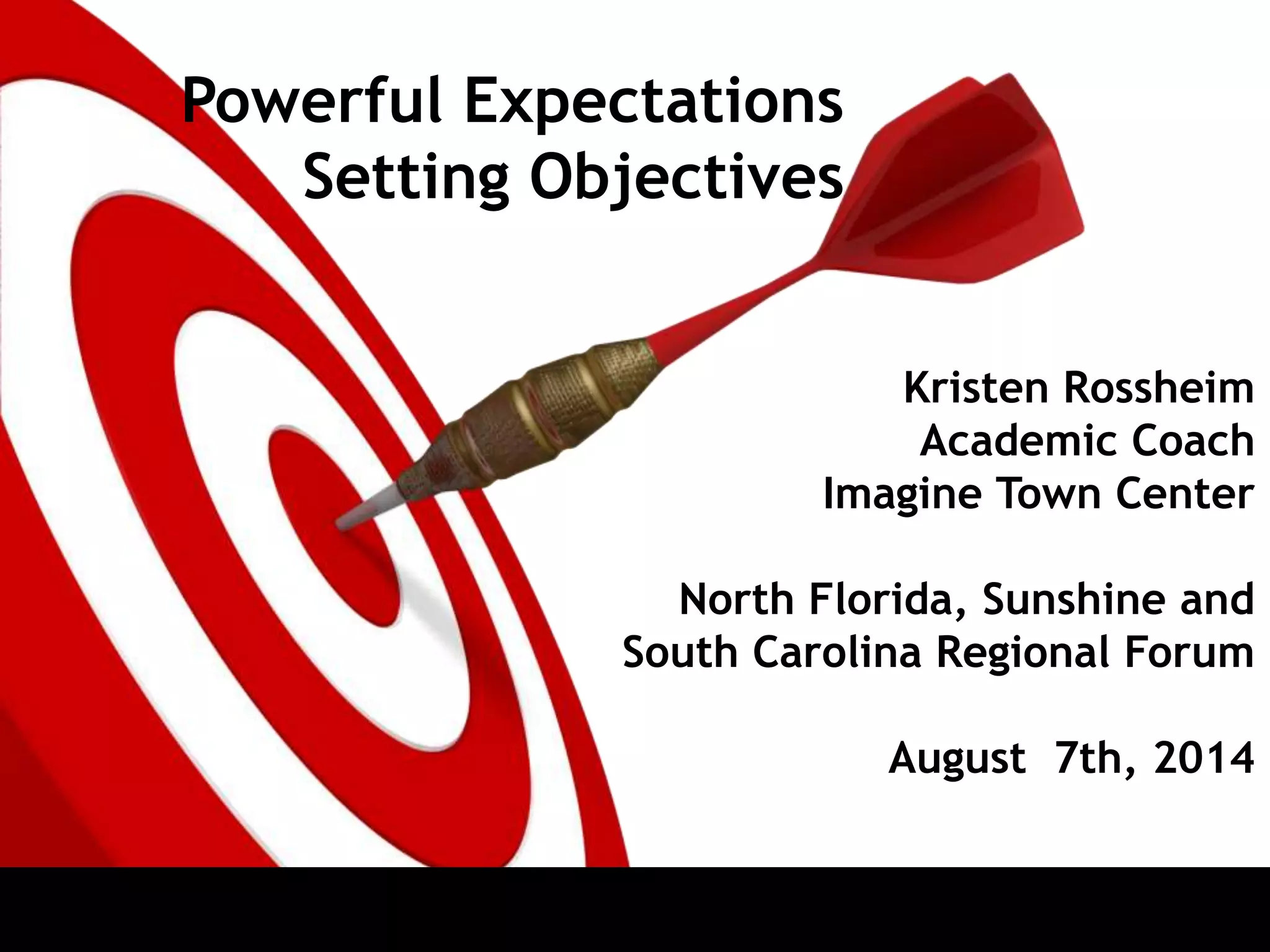 Powerful Expectations
Setting Objectives

Kristen Rossheim
Academic Coach
Imagine Town Center

North Florida, Sunshine and South Carolina Regional Forum

August 7th, 2014